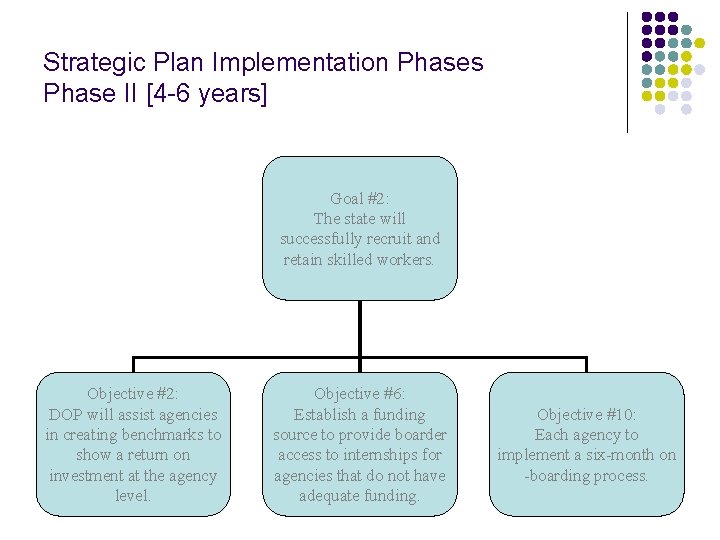 Strategic Plan Implementation Phases
Phase II [4-6 years]

Goal #2:
The state will successfully recruit and retain skilled workers.

Objective #2:
DOP will assist agencies in creating benchmarks to show a return on investment at the agency level.

Objective #6:
Establish a funding source to provide boarder access to internships for agencies that do not have adequate funding.

Objective #10:
Each agency to implement a six-month on -boarding process.